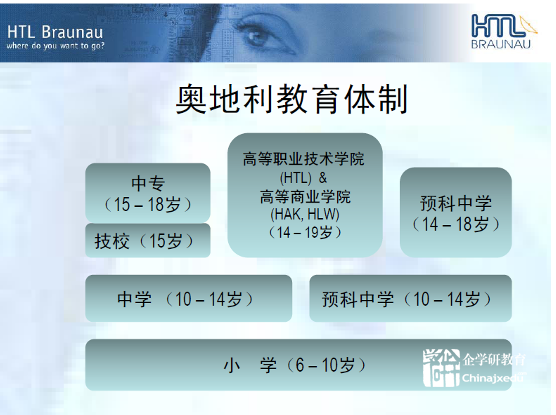 HTL Braunau
where do you want to go?

HTL
BRAUNAU

奥地利教育体制

中专
（15 – 18岁）

技校（15岁）

高等职业技术学院
(HTL) &
高等商业学院
(HAK, HLW)
（14 – 19岁）

预科中学
（14 – 18岁）

中学 （10 – 14岁）

预科中学（10 – 14岁）

小 学（6 – 10岁）

企学研教育
Chinajxedu